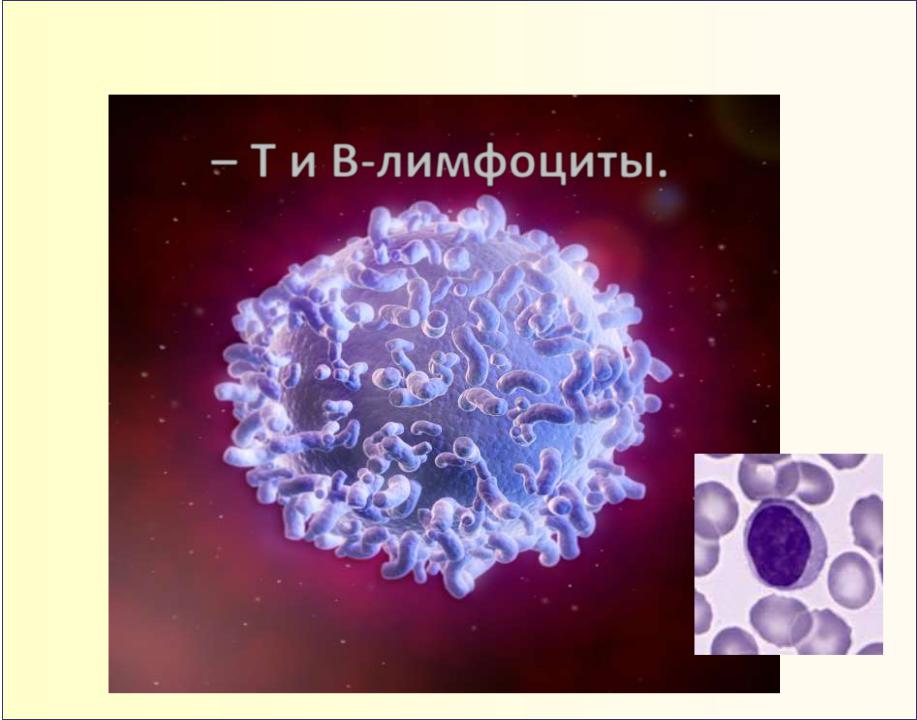 – Т и В-лимфоциты.